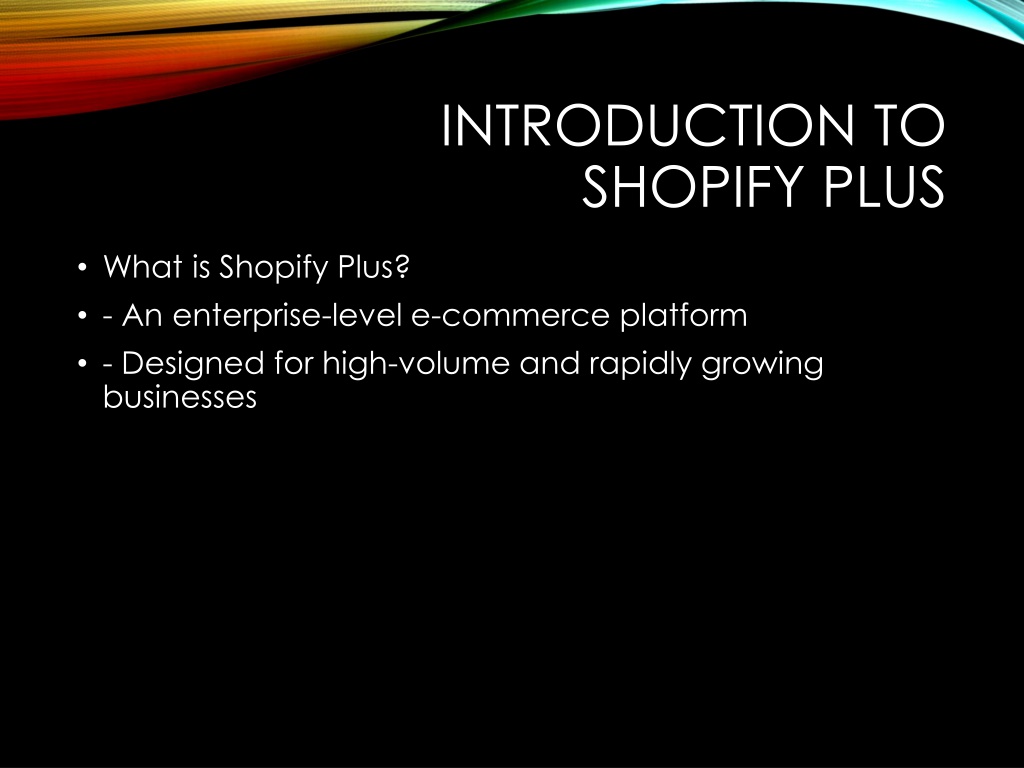 INTRODUCTION TO SHOPIFY PLUS

• What is Shopify Plus?
• - An enterprise-level e-commerce platform
• - Designed for high-volume and rapidly growing businesses